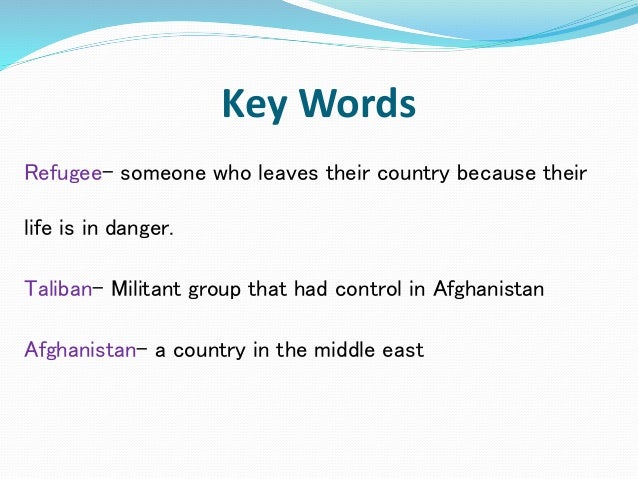 Key Words

Refugee– someone who leaves their country because their life is in danger.

Taliban– Militant group that had control in Afghanistan

Afghanistan– a country in the middle east